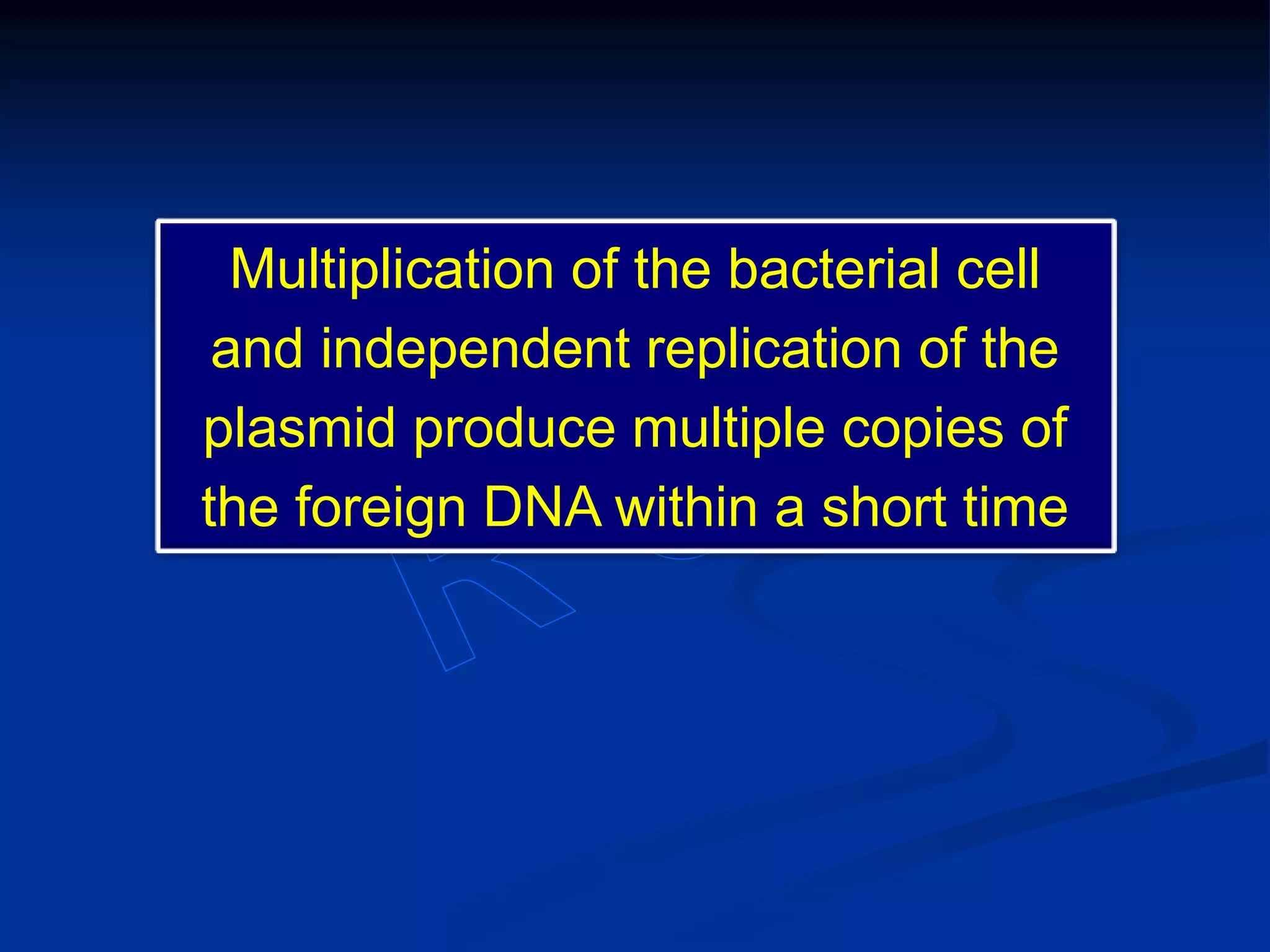 Multiplication of the bacterial cell and independent replication of the plasmid produce multiple copies of the foreign DNA within a short time